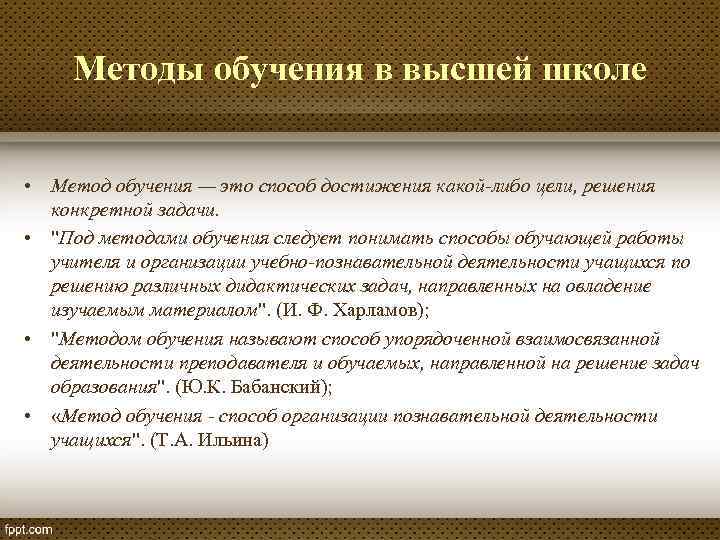 Методы обучения в высшей школе

• Метод обучения — это способ достижения какой-либо цели, решения конкретной задачи.
• "Под методами обучения следует понимать способы обучающей работы учителя и организации учебно-познавательной деятельности учащихся по решению различных дидактических задач, направленных на овладение изучаемым материалом". (И. Ф. Харламов);
• "Методом обучения называют способ упорядоченной взаимосвязанной деятельности преподавателя и обучаемых, направленной на решение задач образования". (Ю.К. Бабанский);
• «Метод обучения - способ организации познавательной деятельности учащихся". (Т.А. Ильина)

fppt.com